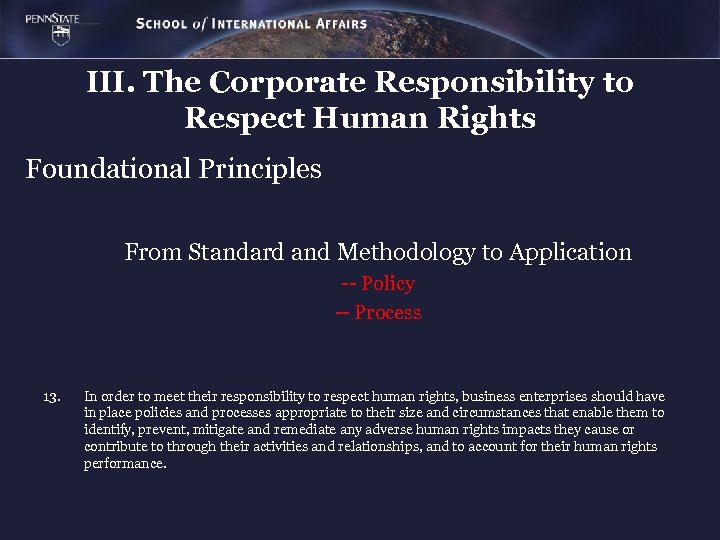 PENNSTATE

SCHOOL of INTERNATIONAL AFFAIRS

III. The Corporate Responsibility to Respect Human Rights

Foundational Principles

From Standard and Methodology to Application

-- Policy

-- Process

13. In order to meet their responsibility to respect human rights, business enterprises should have in place policies and processes appropriate to their size and circumstances that enable them to identify, prevent, mitigate and remediate any adverse human rights impacts they cause or contribute to through their activities and relationships, and to account for their human rights performance.